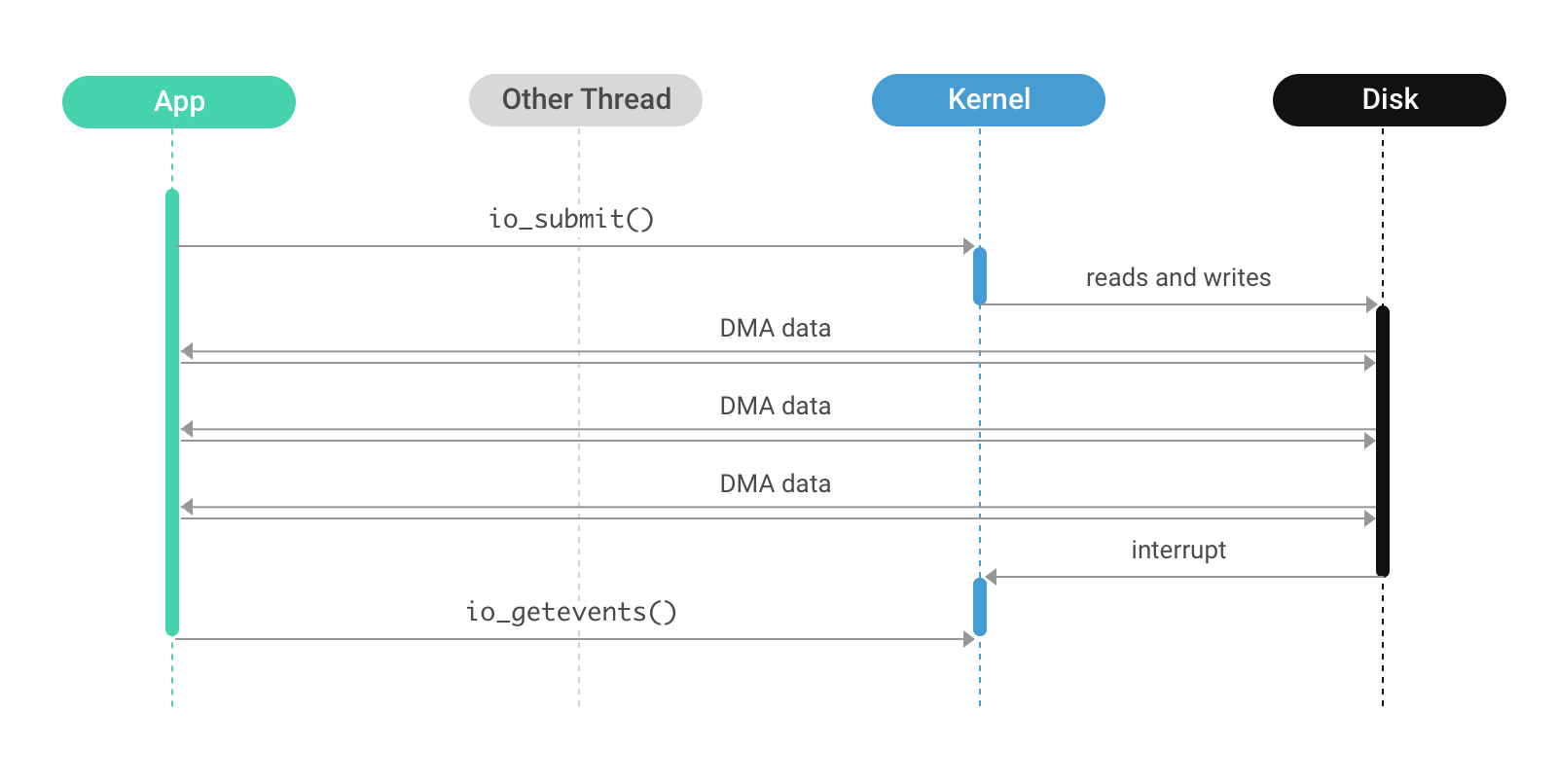 App

Other Thread

Kernel

Disk

io_submit()

reads and writes

DMA data

DMA data

DMA data

interrupt

io_getevents()